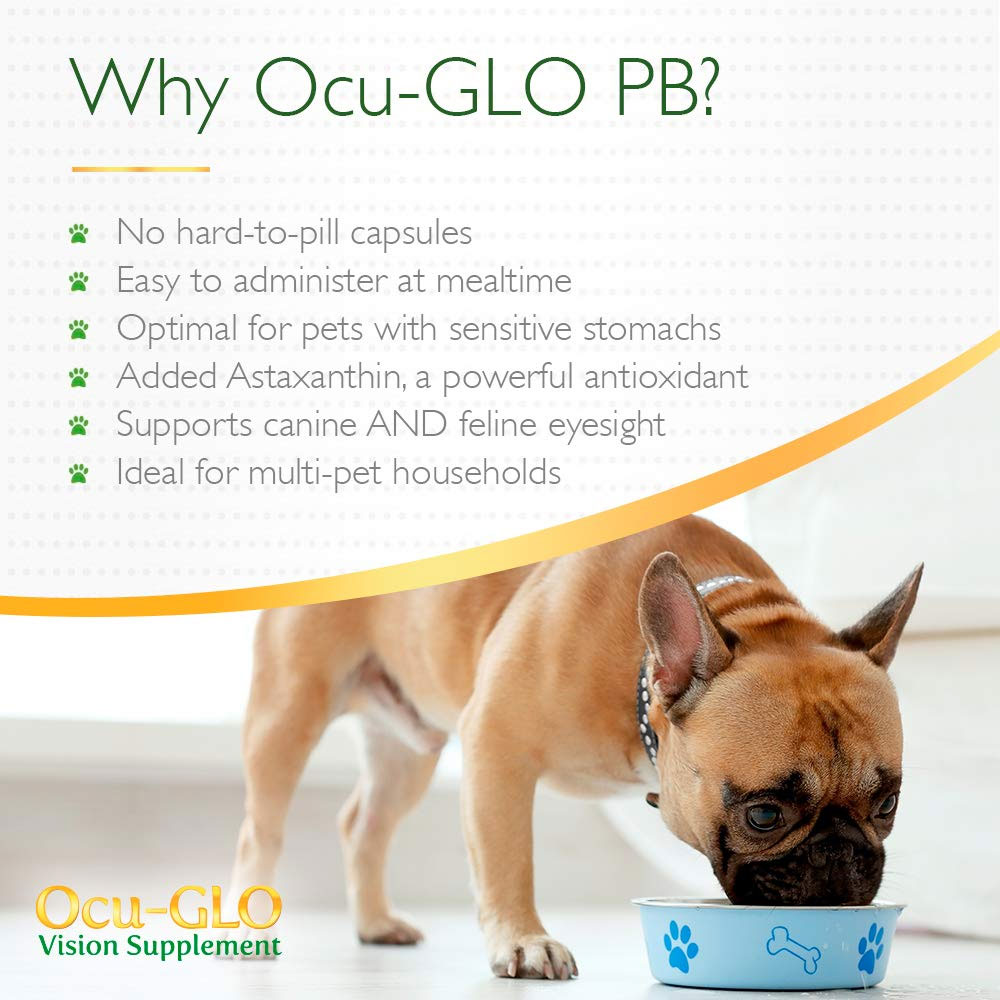 Why Ocu-GLO PB?

No hard-to-pill capsules
Easy to administer at mealtime
Optimal for pets with sensitive stomachs
Added Astaxanthin, a powerful antioxidant
Supports canine AND feline eyesight
Ideal for multi-pet households

Ocu-GLO
Vision Supplement